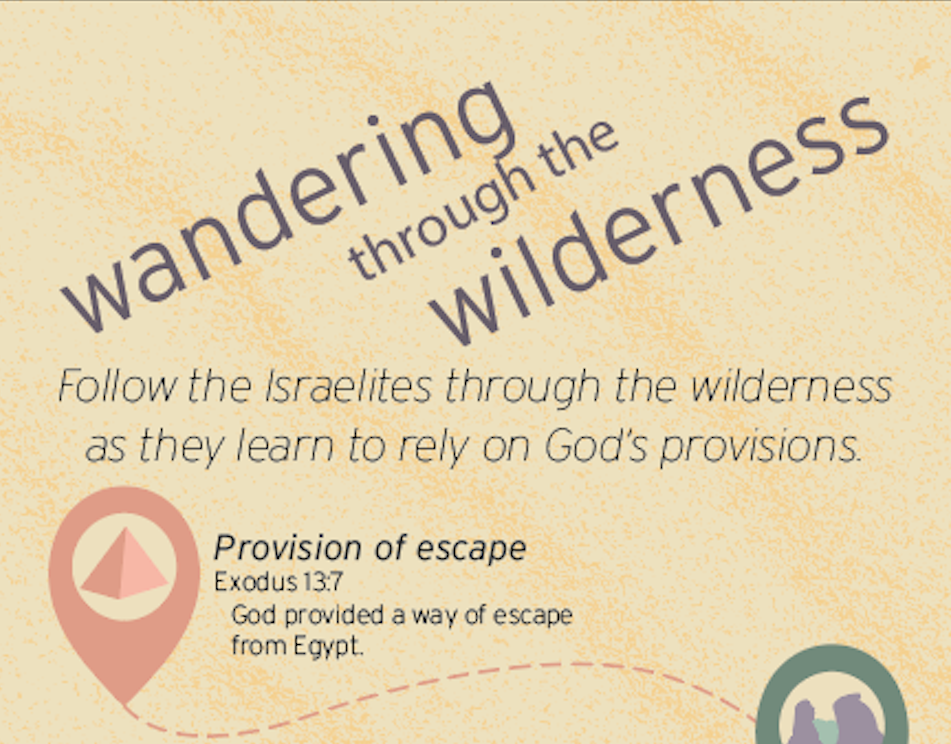 wandering through the wilderness

Follow the Israelites through the wilderness as they learn to rely on God's provisions.

Provision of escape
Exodus 13:7
God provided a way of escape from Egypt.